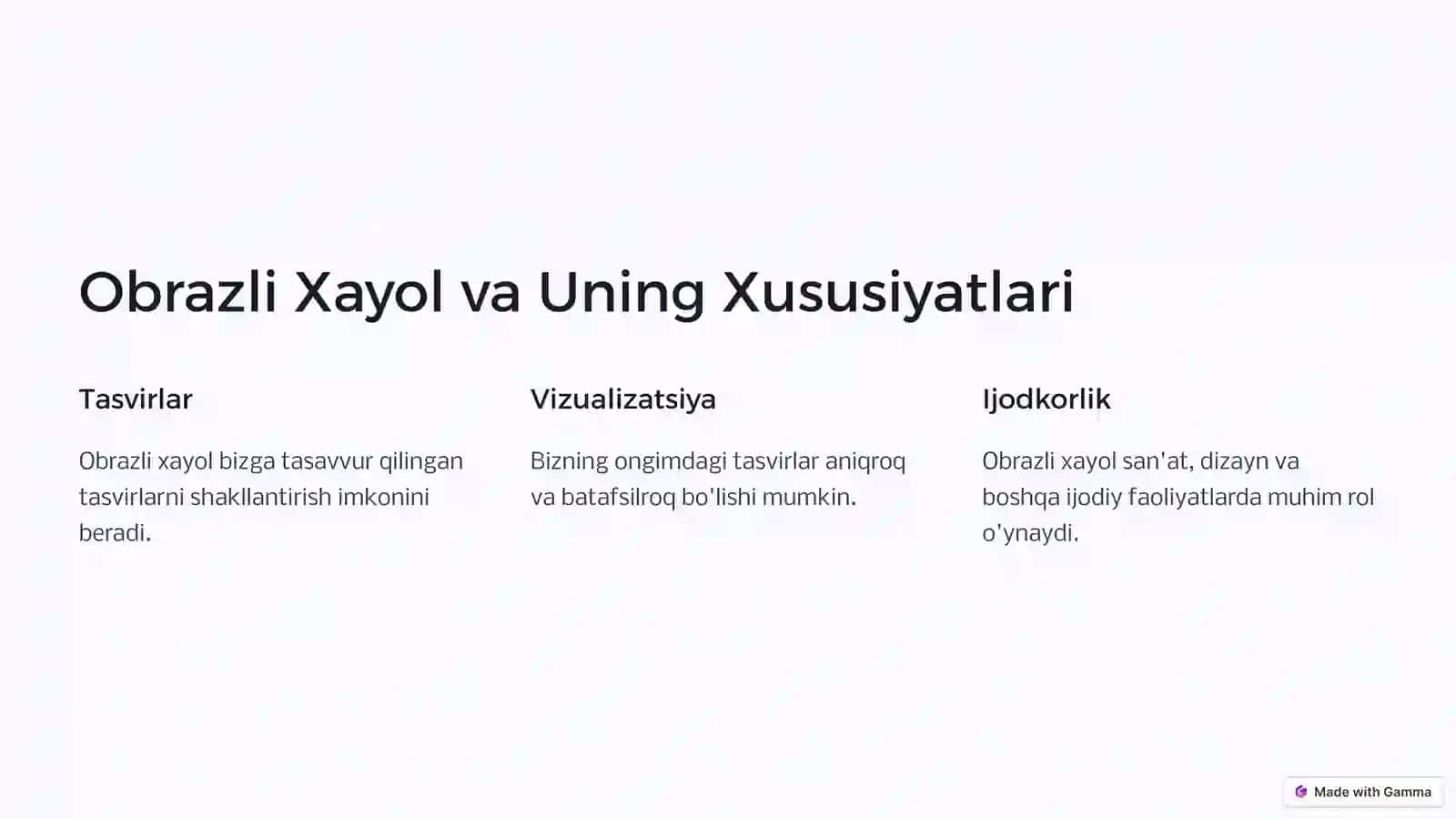 Obrazli Xayol va Uning Xususiyatlari

Tasvirlar

Obrazli xayol bizga tasavvur qilingan tasvirlarni shakllantirish imkonini beradi.

Vizualizatsiya

Bizning ongimdagi tasvirlar aniqroq va batafsilroq bo'lishi mumkin.

Ijodkorlik

Obrazli xayol san'at, dizayn va boshqa ijodiy faoliyatlarda muhim rol o'ynaydi.

Made with Gamma